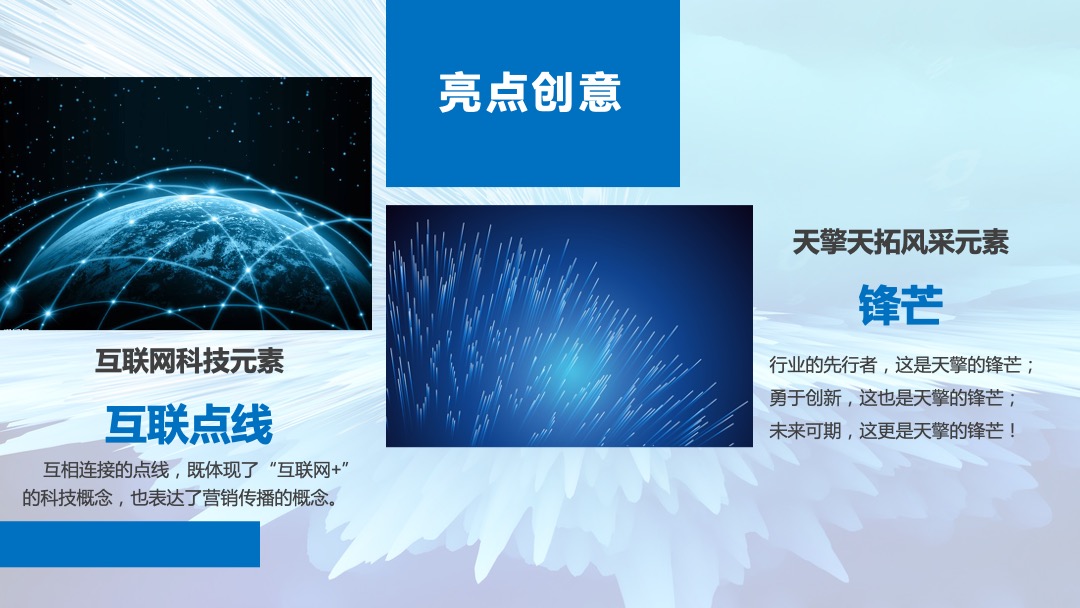 亮点创意

互联网科技元素

互联点线

互相连接的点线，既体现了“互联网+”的科技概念，也表达了营销传播的概念。

天擎天拓风采元素

锋芒

行业的先行者，这是天擎的锋芒；
勇于创新，这也是天擎的锋芒；
未来可期，这更是天擎的锋芒！